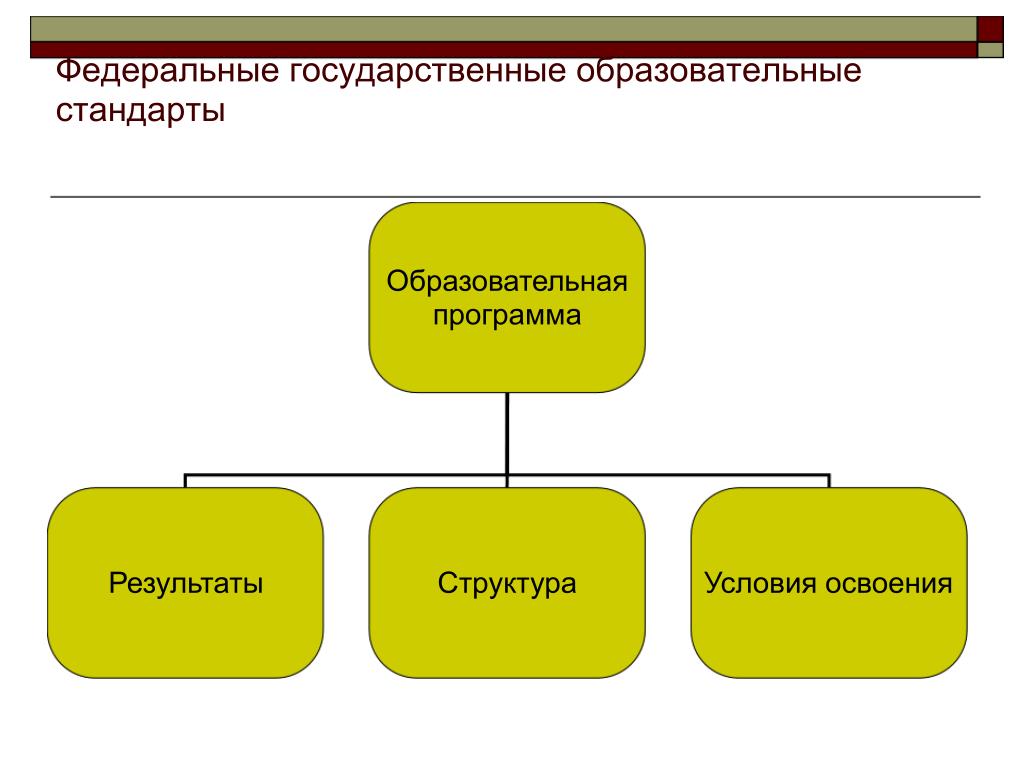 Федеральные государственные образовательные стандарты

Образовательная программа

Результаты

Структура

Условия освоения